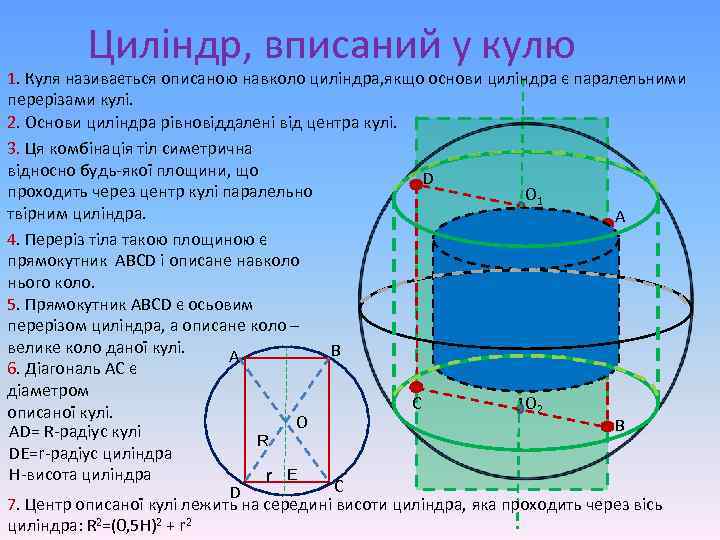 Циліндр, вписаний у кулю

1. Куля називається описаною навколо циліндра,якщо основи циліндра є паралельними перерізами кулі.

2. Основи циліндра рівновіддалені від центра кулі.

3. Ця комбінація тіл симетрична відносно будь-якої площини, що проходить через центр кулі паралельно твірним циліндра.

4. Переріз тіла такою площиною є прямокутник ABCD і описане навколо нього коло.

5. Прямокутник ABCD є осьовим перерізом циліндра, а описане коло – велике коло даної кулі.

6. Діагональ AC є діаметром описаної кулі.

AD= R-радіус кулі
DE=r-радіус циліндра
H-висота циліндра

A B O R r E D C

D $O_1$ A C $O_2$ B

7. Центр описаної кулі лежить на середині висоти циліндра, яка проходить через вісь циліндра: $R^2=(0,5H)^2 + r^2$